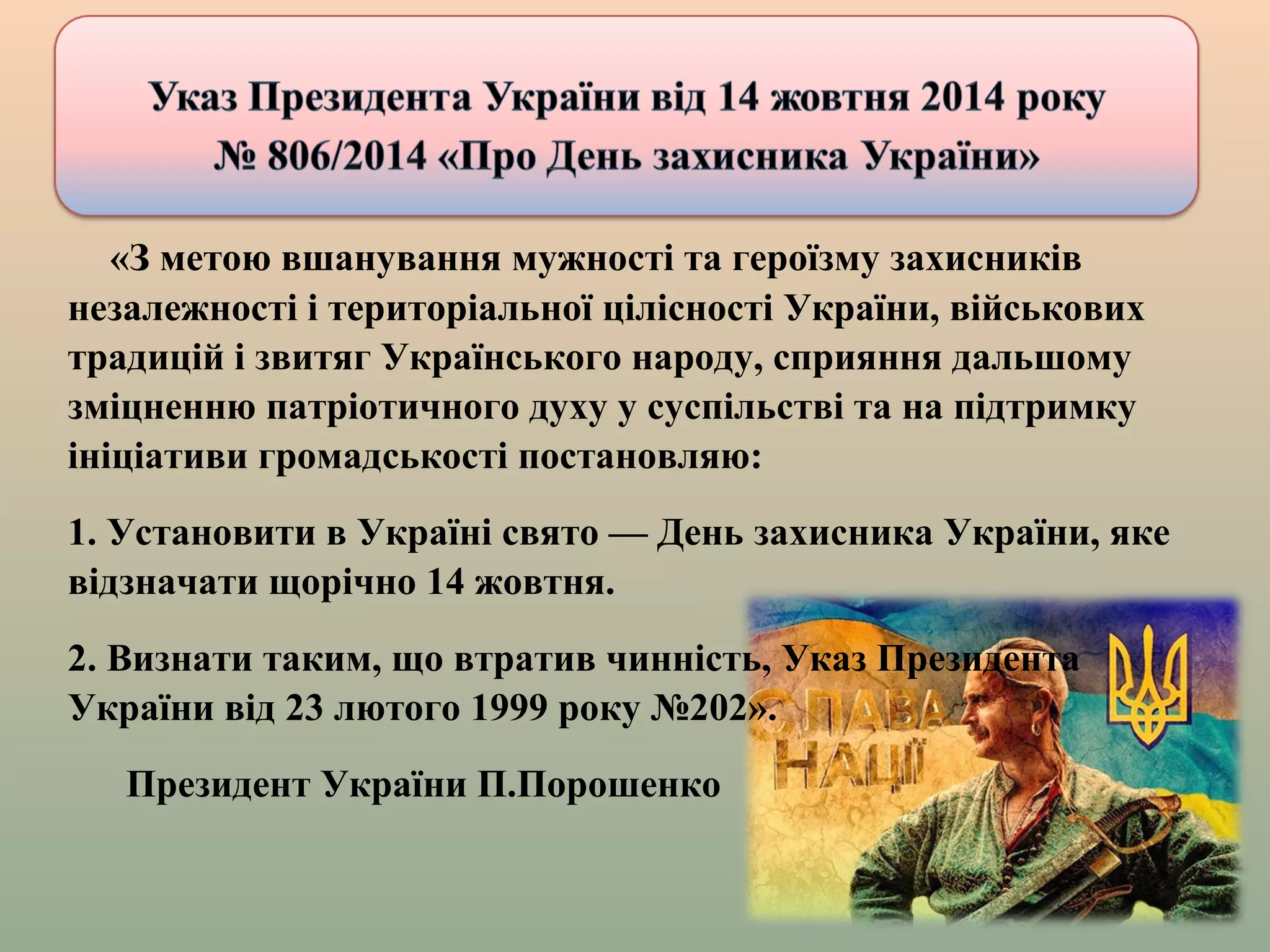 Указ Президента України від 14 жовтня 2014 року № 806/2014 «Про День захисника України»

«З метою вшанування мужності та героїзму захисників незалежності і територіальної цілісності України, військових традицій і звитяг Українського народу, сприяння дальшому зміцненню патріотичного духу у суспільстві та на підтримку ініціативи громадськості постановляю:

1. Установити в Україні свято — День захисника України, яке відзначати щорічно 14 жовтня.

2. Визнати таким, що втратив чинність, Указ Президента України від 23 лютого 1999 року №202».

Президент України П.Порошенко

СЛАВА НАЦІЇ